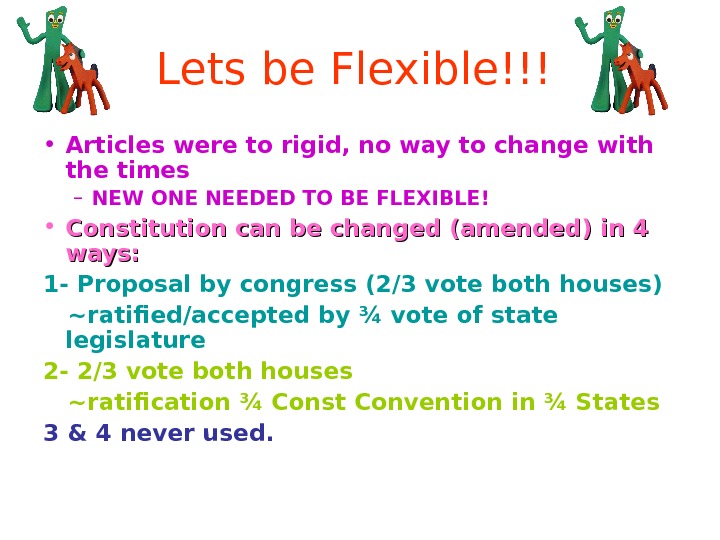 Lets be Flexible!!!

• Articles were to rigid, no way to change with the times

– NEW ONE NEEDED TO BE FLEXIBLE!

• Constitution can be changed (amended) in 4 ways:

1- Proposal by congress (2/3 vote both houses)

~ratified/accepted by ¾ vote of state legislature

2- 2/3 vote both houses

~ratification ¾ Const Convention in ¾ States

3 & 4 never used.